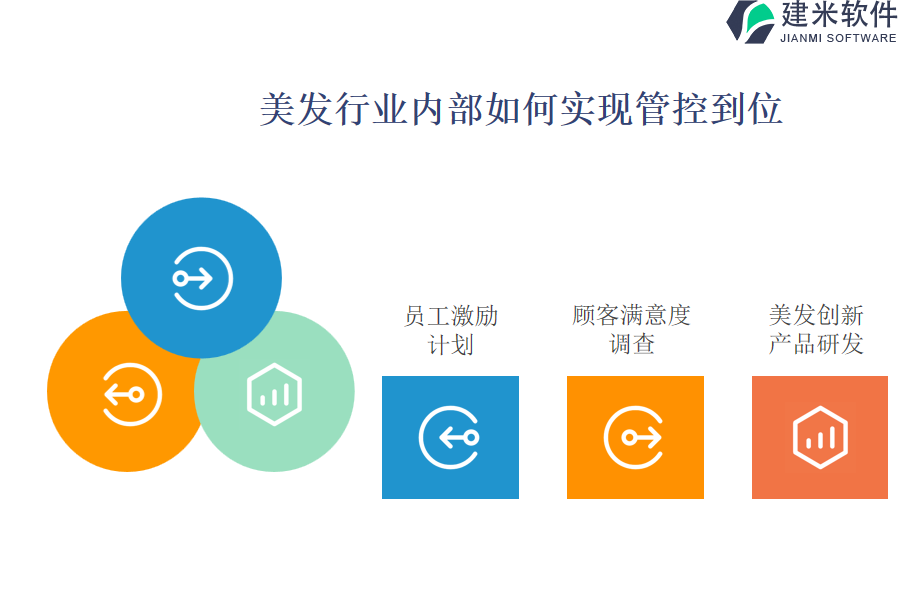 建米软件
JIANMI SOFTWARE

美发行业内部如何实现管控到位

员工激励计划

顾客满意度调查

美发创新产品研发